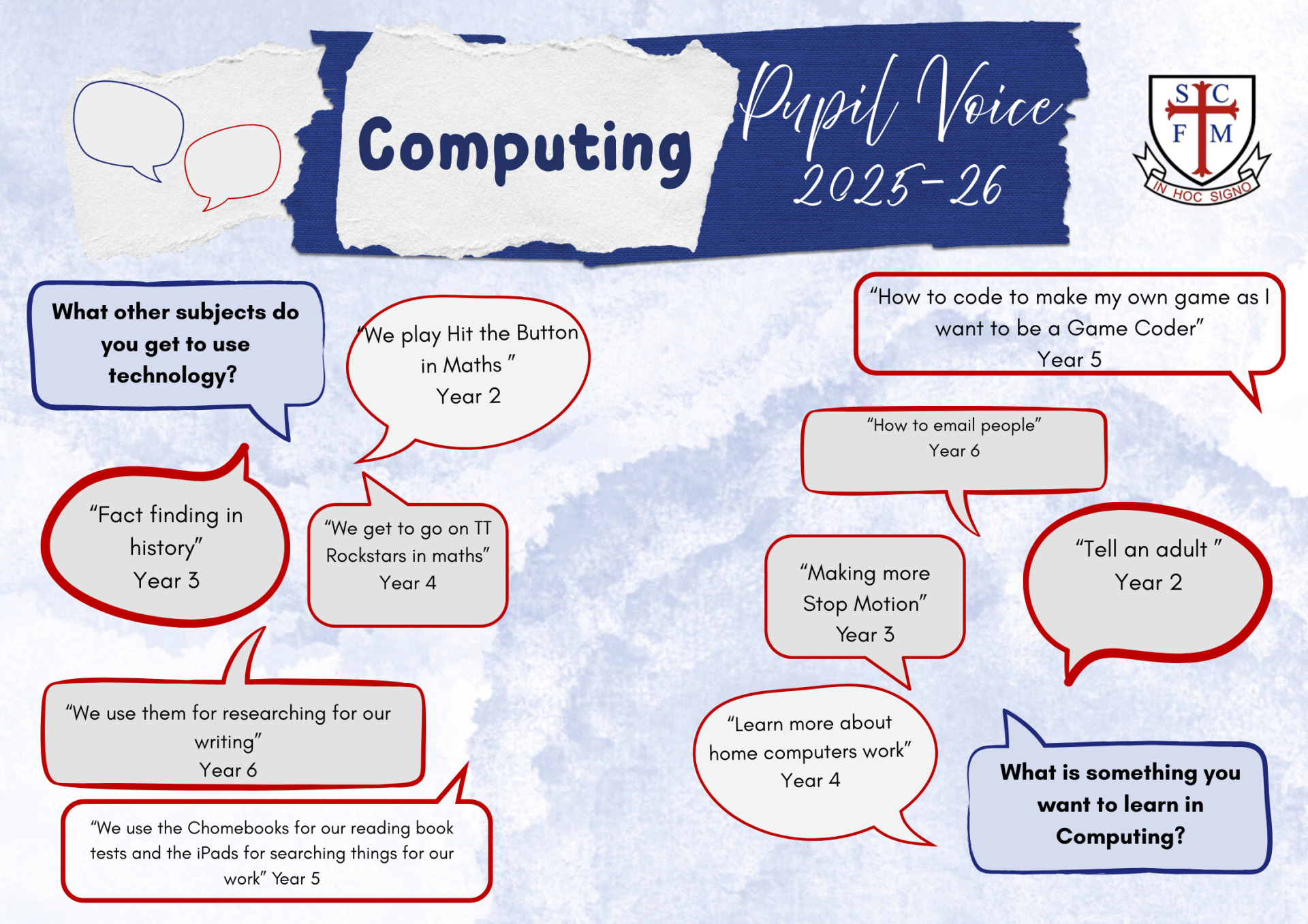 Computing

Pupil Voice 2025-26

S C
F M
IN HOC SIGNO

What other subjects do you get to use technology?

"We play Hit the Button in Maths "
Year 2

"Fact finding in history"
Year 3

"We get to go on TT Rockstars in maths"
Year 4

"We use them for researching for our writing"
Year 6

"We use the Chomebooks for our reading book tests and the iPads for searching things for our work" Year 5

"How to code to make my own game as I want to be a Game Coder"
Year 5

"How to email people"
Year 6

"Making more Stop Motion"
Year 3

"Tell an adult "
Year 2

"Learn more about home computers work"
Year 4

What is something you want to learn in Computing?